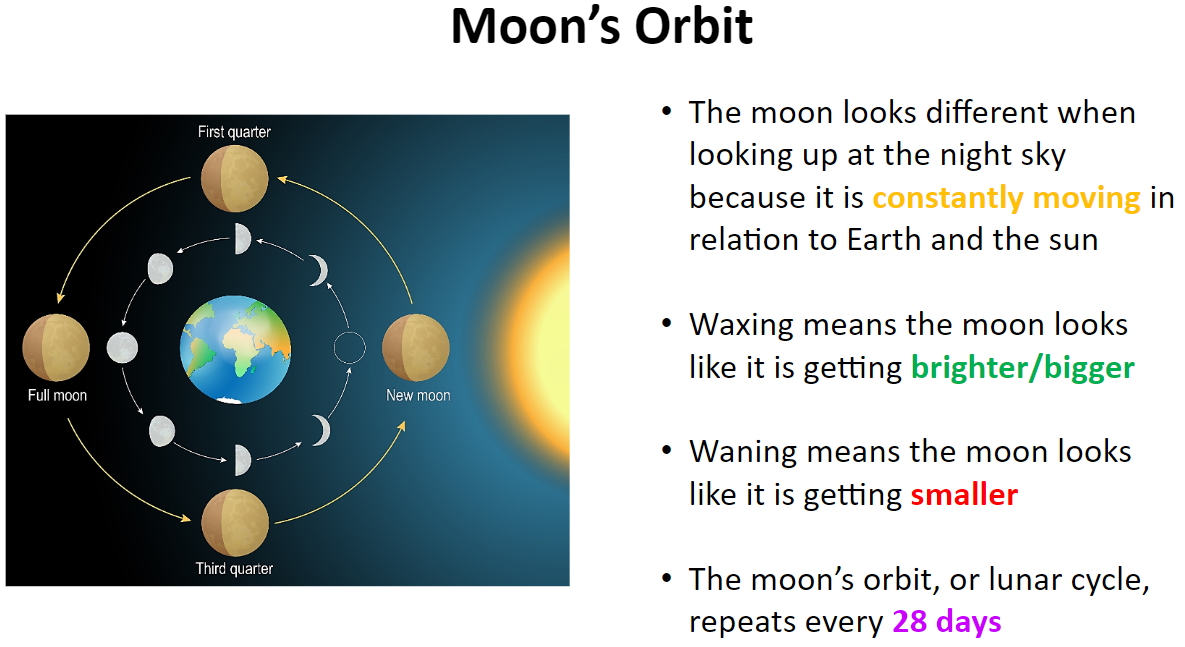 Moon's Orbit

First quarter

Full moon

New moon

Third quarter

• The moon looks different when looking up at the night sky because it is constantly moving in relation to Earth and the sun

• Waxing means the moon looks like it is getting brighter/bigger

• Waning means the moon looks like it is getting smaller

• The moon's orbit, or lunar cycle, repeats every 28 days